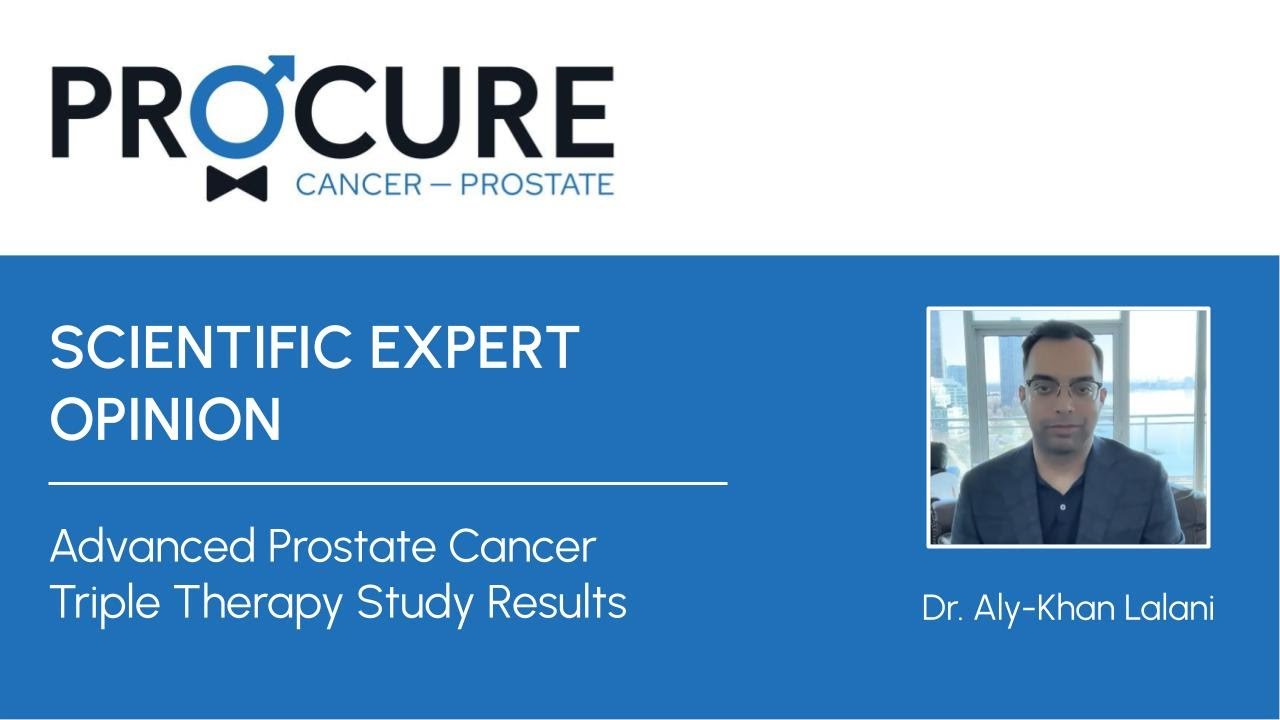 PROCURE
CANCER — PROSTATE

SCIENTIFIC EXPERT OPINION

Advanced Prostate Cancer Triple Therapy Study Results

Dr. Aly-Khan Lalani